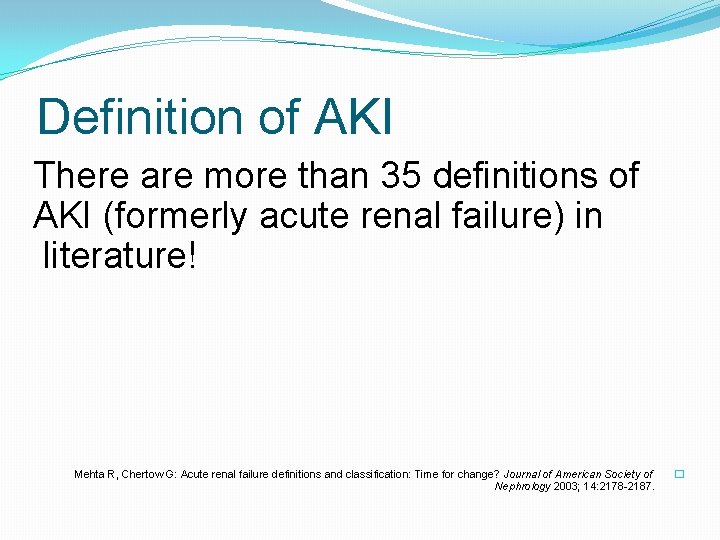 Definition of AKI

There are more than 35 definitions of AKI (formerly acute renal failure) in literature!

Mehta R, Chertow G: Acute renal failure definitions and classification: Time for change? Journal of American Society of Nephrology 2003; 14:2178-2187.